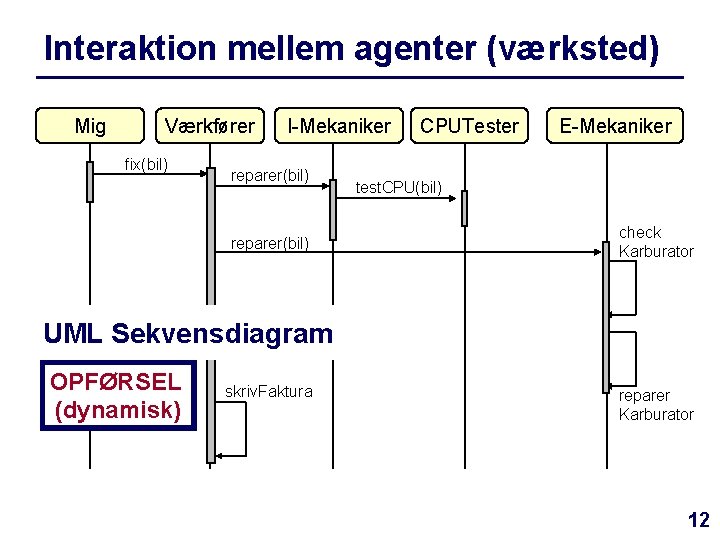 Interaktion mellem agenter (værksted)

Mig

Værkfører

I-Mekaniker

CPUTester

E-Mekaniker

fix(bil)

reparer(bil)

testCPU(bil)

reparer(bil)

check Karburator

UML Sekvensdiagram

OPFØRSEL (dynamisk)

skrivFaktura

reparer Karburator

12